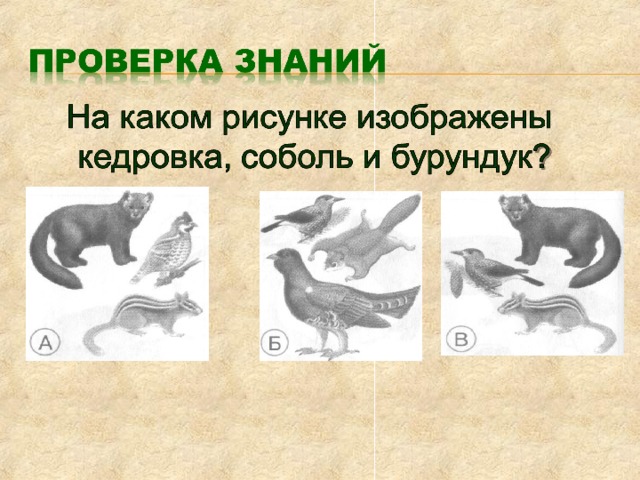 ПРОВЕРКА ЗНАНИЙ

На каком рисунке изображены кедровка, соболь и бурундук?

А

Б

В